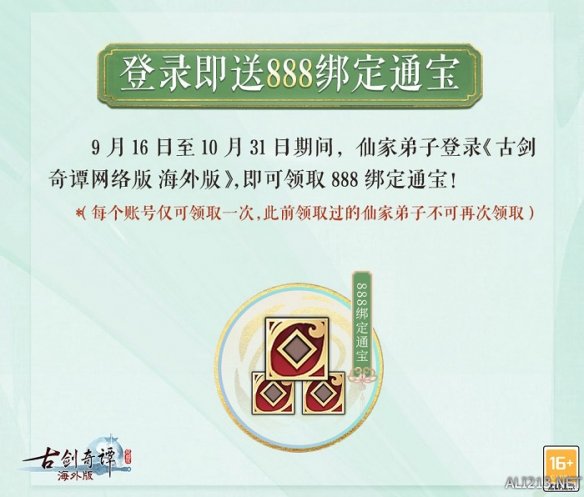 登录即送888绑定通宝

9 月 16 日至 10 月 31 日期间，仙家弟子登录《古剑奇谭网络版 海外版》,即可领取 888 绑定通宝！

*（每个账号仅可领取一次,此前领取过的仙家弟子不可再次领取）

888绑定通宝

古剑奇谭 海外版

16+

ALI213.NET